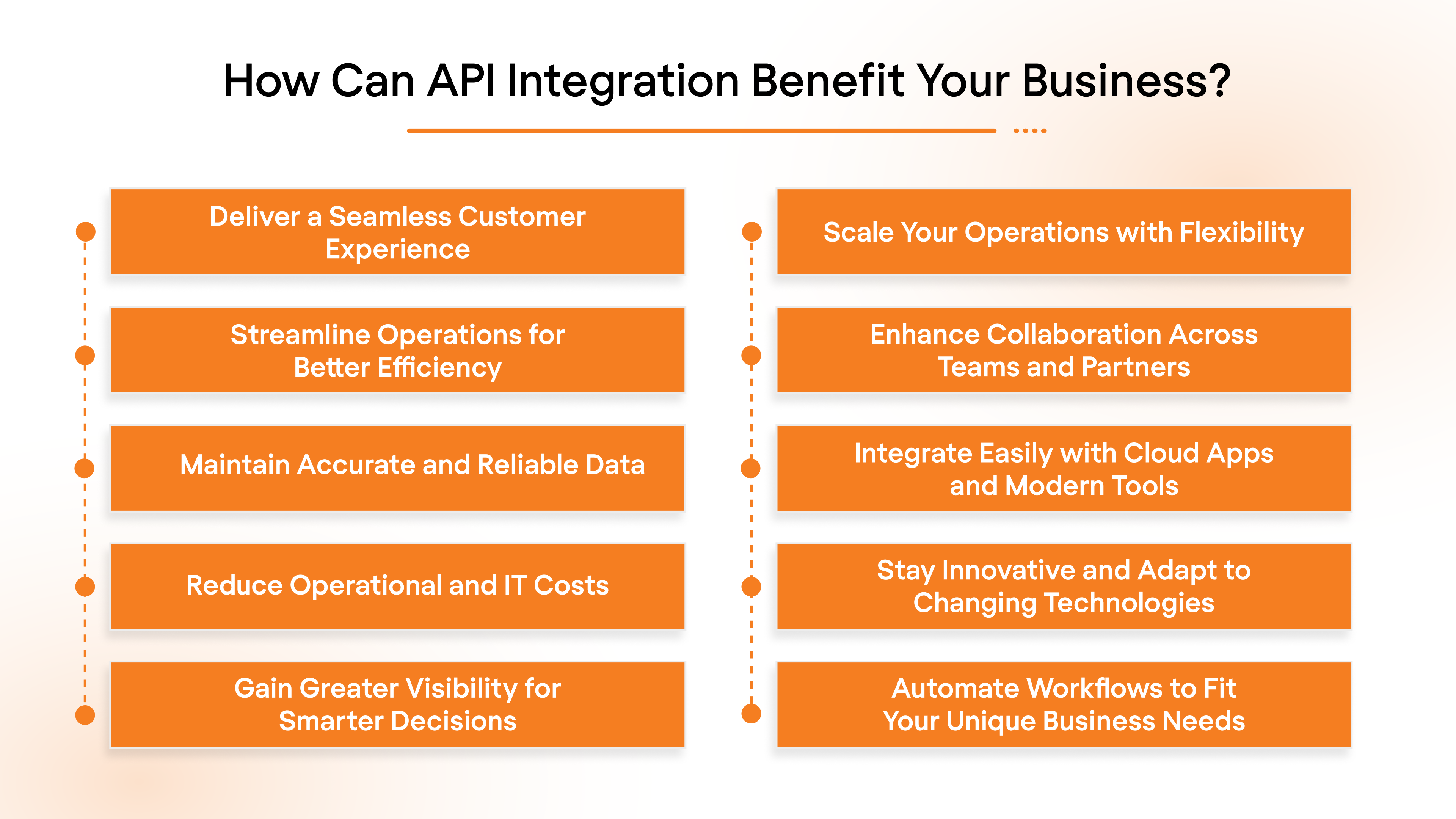 How Can API Integration Benefit Your Business?

Deliver a Seamless Customer Experience

Streamline Operations for Better Efficiency

Maintain Accurate and Reliable Data

Reduce Operational and IT Costs

Gain Greater Visibility for Smarter Decisions

Scale Your Operations with Flexibility

Enhance Collaboration Across Teams and Partners

Integrate Easily with Cloud Apps and Modern Tools

Stay Innovative and Adapt to Changing Technologies

Automate Workflows to Fit Your Unique Business Needs